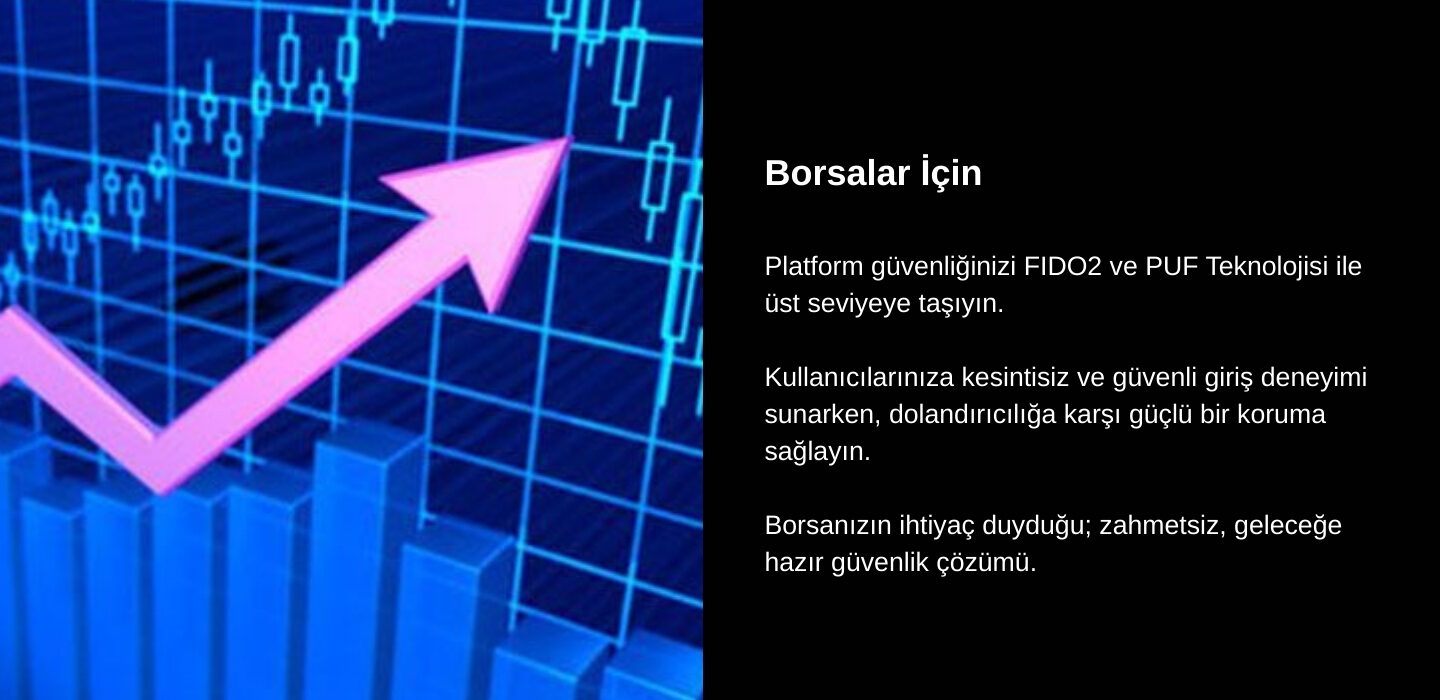 Borsalar İçin

Platform güvenliğinizi FIDO2 ve PUF Teknolojisi ile üst seviyeye taşıyın.

Kullanıcılarınıza kesintisiz ve güvenli giriş deneyimi sunarken, dolandırıcılığa karşı güçlü bir koruma sağlayın.

Borsanızın ihtiyaç duyduğu; zahmetsiz, geleceğe hazır güvenlik çözümü.